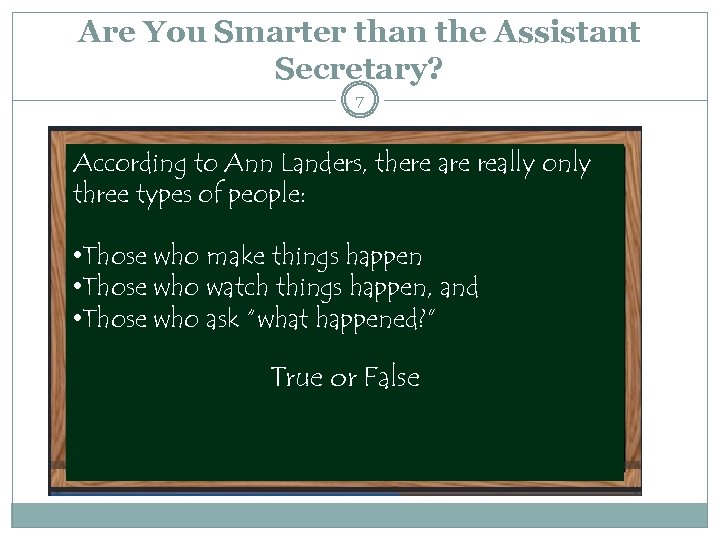 Are You Smarter than the Assistant Secretary?

7

According to Ann Landers, there are really only three types of people:

•Those who make things happen
•Those who watch things happen, and
•Those who ask "what happened?"

True or False